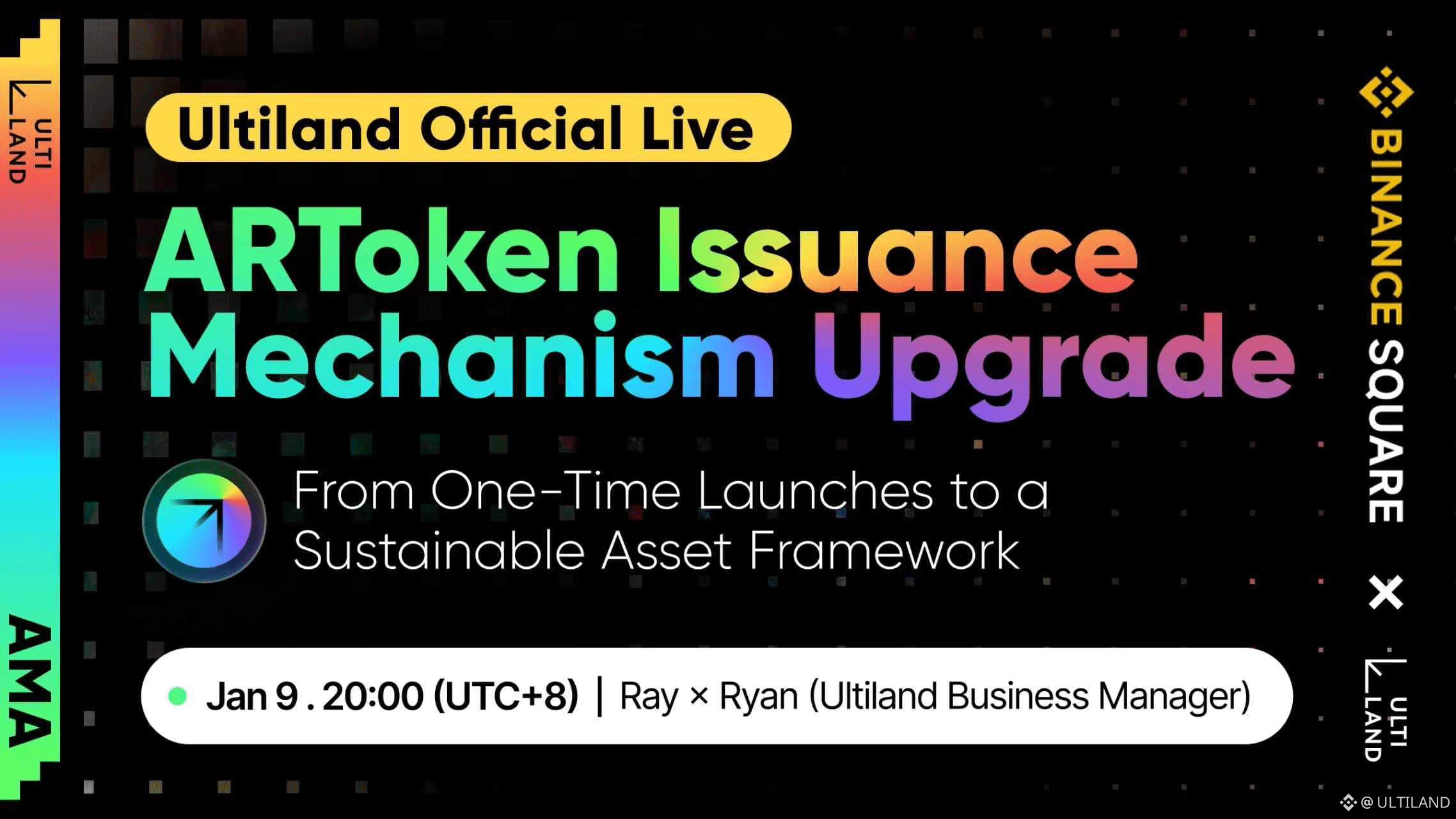 ULTI LAND

AMA

Ultiland Official Live

ARToken Issuance Mechanism Upgrade

From One-Time Launches to a Sustainable Asset Framework

Jan 9 . 20:00 (UTC+8) | Ray × Ryan (Ultiland Business Manager)

BINANCE SQUARE

×

ULTI LAND

@ ULTILAND